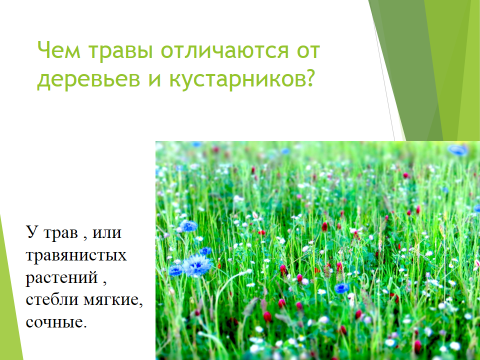 Чем травы отличаются от деревьев и кустарников?

У трав , или травянистых растений , стебли мягкие, сочные.